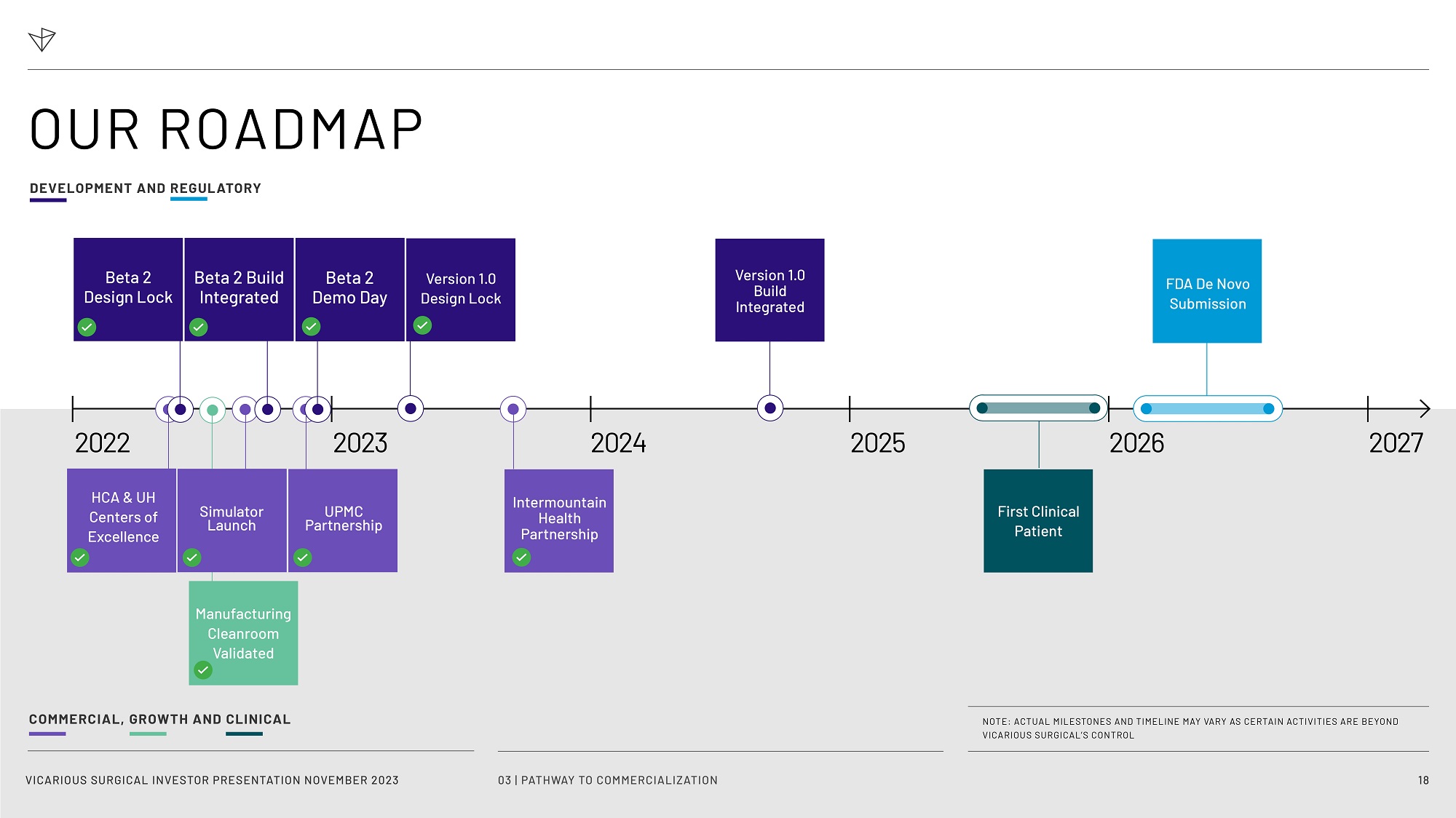 OUR ROADMAP

DEVELOPMENT AND REGULATORY

Beta 2 Design Lock

Beta 2 Build Integrated

Beta 2 Demo Day

Version 1.0 Design Lock

Version 1.0 Build Integrated

FDA De Novo Submission

2022

2023

2024

2025

2026

2027

HCA & UH Centers of Excellence

Simulator Launch

UPMC Partnership

Intermountain Health Partnership

First Clinical Patient

Manufacturing Cleanroom Validated

COMMERCIAL, GROWTH AND CLINICAL

NOTE: ACTUAL MILESTONES AND TIMELINE MAY VARY AS CERTAIN ACTIVITIES ARE BEYOND VICARIOUS SURGICAL'S CONTROL

VICARIOUS SURGICAL INVESTOR PRESENTATION NOVEMBER 2023

03 | PATHWAY TO COMMERCIALIZATION

18